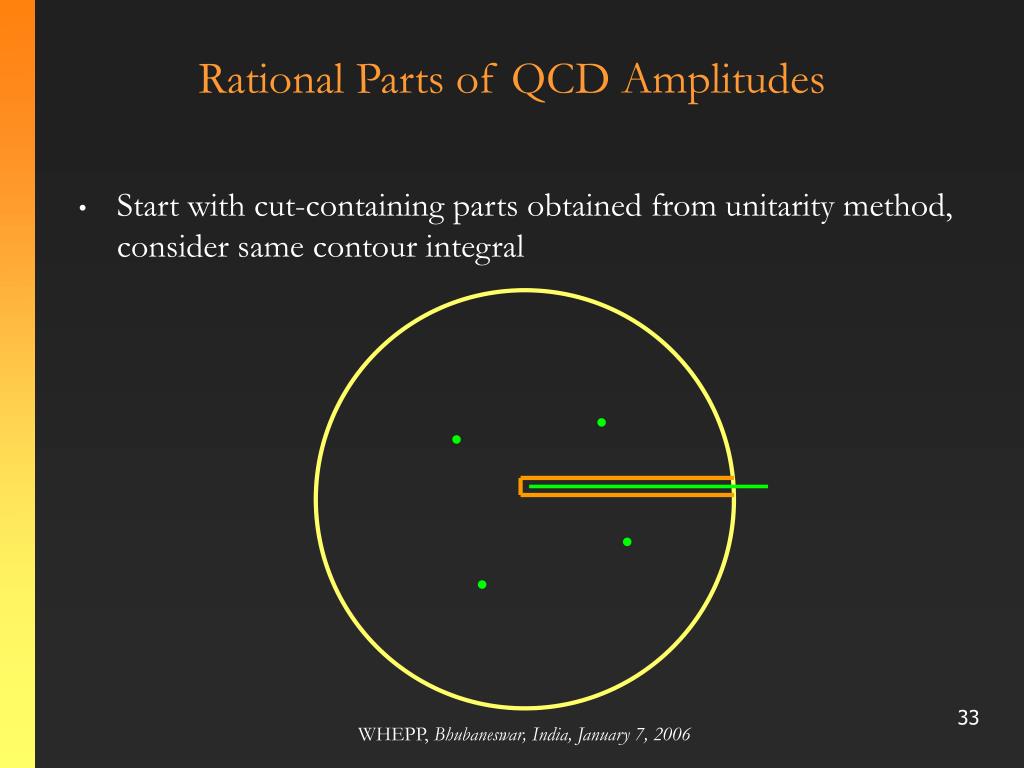 Rational Parts of QCD Amplitudes

• Start with cut-containing parts obtained from unitarity method, consider same contour integral

33

WHEPP, Bhubaneswar, India, January 7, 2006